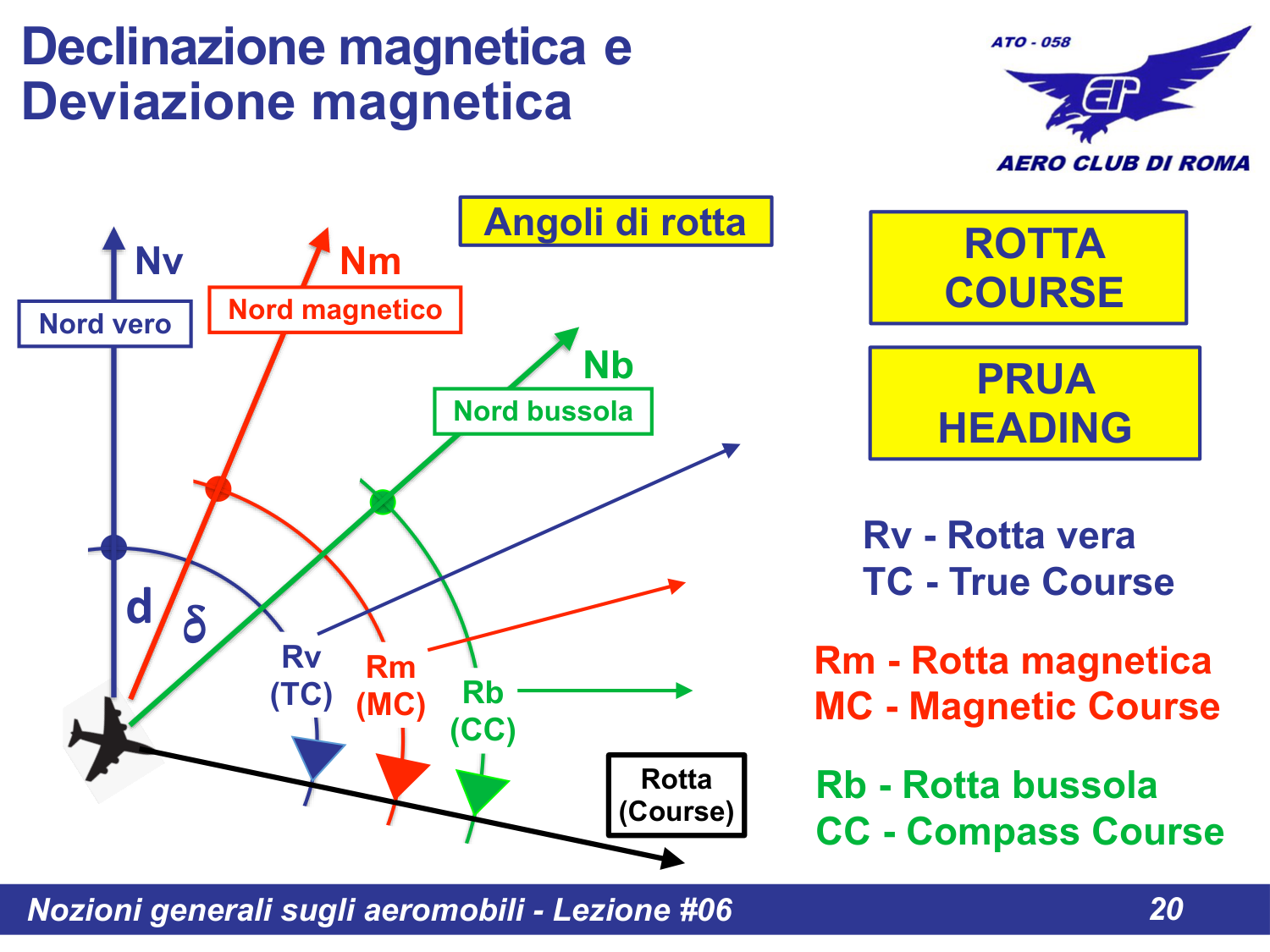 Declinazione magnetica e Deviazione magnetica

ATO - 058

AERO CLUB DI ROMA

Angoli di rotta

ROTTA
COURSE

PRUA
HEADING

Nv

Nord vero

Nm

Nord magnetico

Nb

Nord bussola

d

$\delta$

Rv
(TC)

Rm
(MC)

Rb
(CC)

Rotta
(Course)

Rv - Rotta vera
TC - True Course

Rm - Rotta magnetica
MC - Magnetic Course

Rb - Rotta bussola
CC - Compass Course

Nozioni generali sugli aeromobili - Lezione #06

20